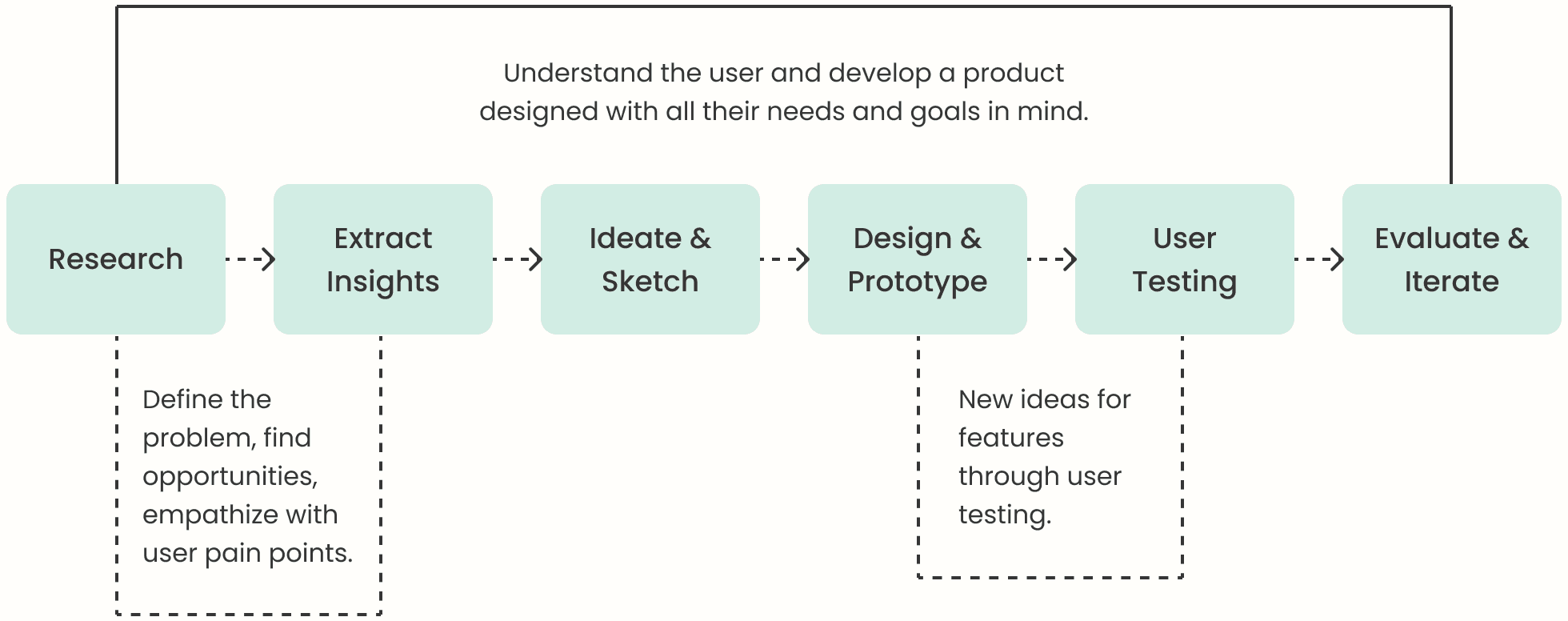 Understand the user and develop a product designed with all their needs and goals in mind.

Research

Extract Insights

Ideate & Sketch

Design & Prototype

User Testing

Evaluate & Iterate

Define the problem, find opportunities, empathize with user pain points.

New ideas for features through user testing.